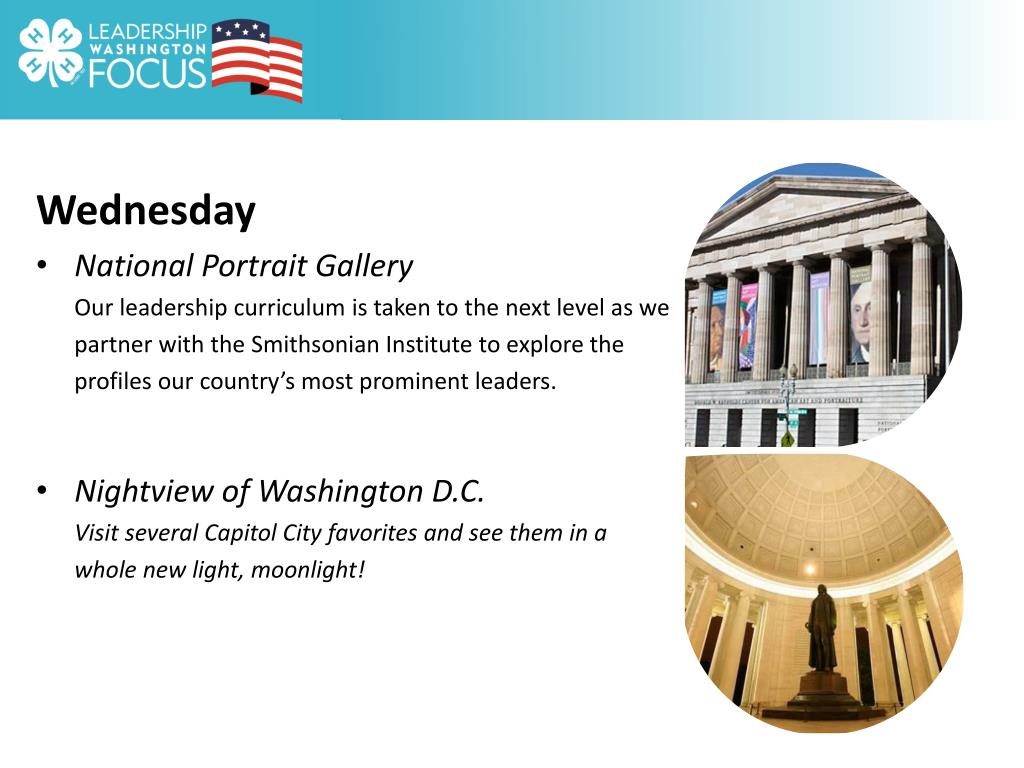 LEADERSHIP WASHINGTON FOCUS

Wednesday

• National Portrait Gallery
Our leadership curriculum is taken to the next level as we partner with the Smithsonian Institute to explore the profiles our country's most prominent leaders.

• Nightview of Washington D.C.
Visit several Capitol City favorites and see them in a whole new light, moonlight!